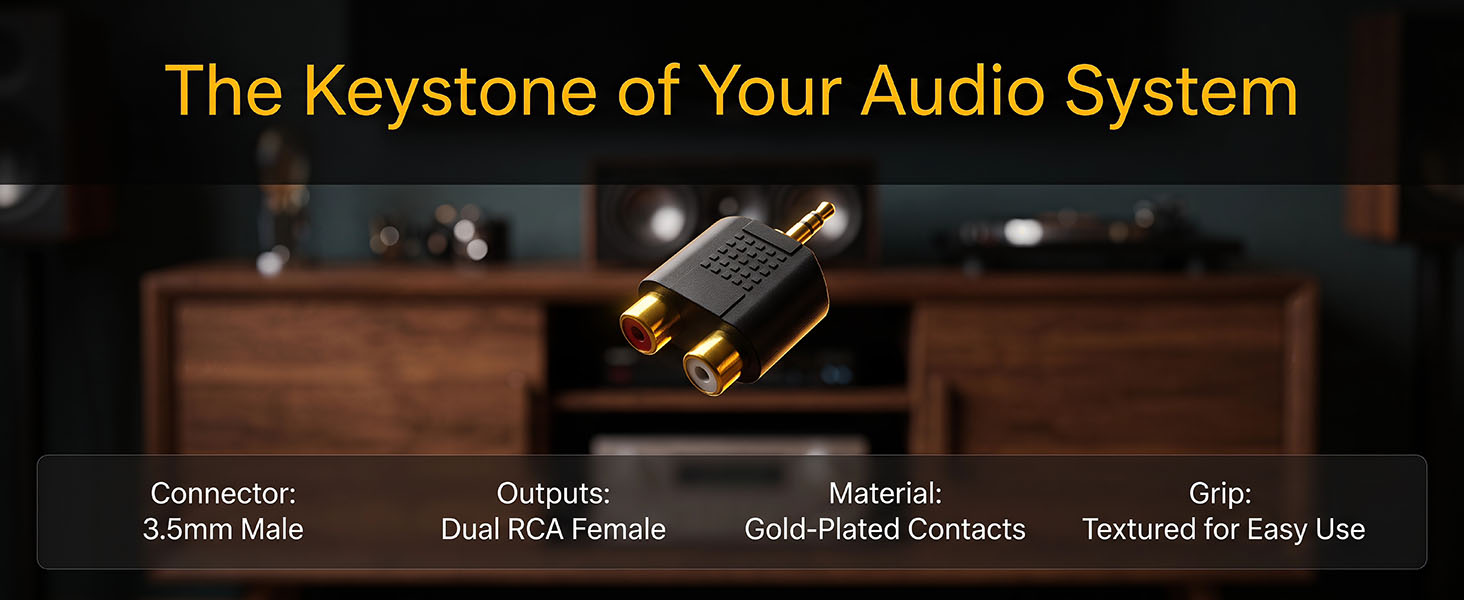 The Keystone of Your Audio System

Connector:
3.5mm Male

Outputs:
Dual RCA Female

Material:
Gold-Plated Contacts

Grip:
Textured for Easy Use